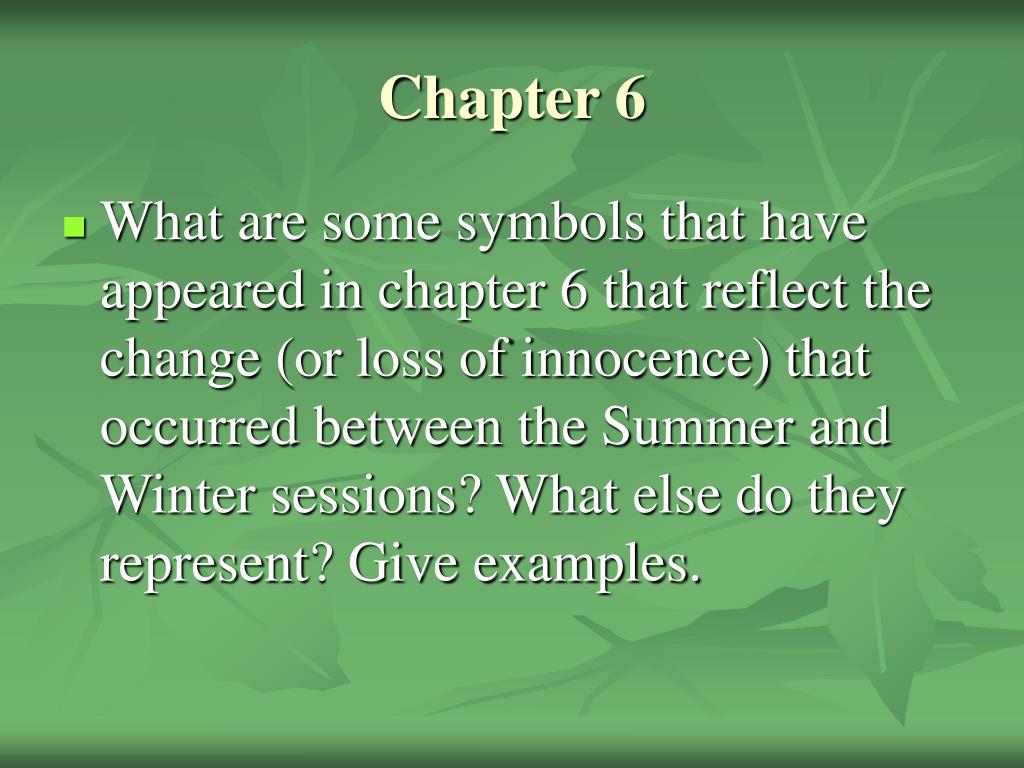 Chapter 6

What are some symbols that have appeared in chapter 6 that reflect the change (or loss of innocence) that occurred between the Summer and Winter sessions? What else do they represent? Give examples.